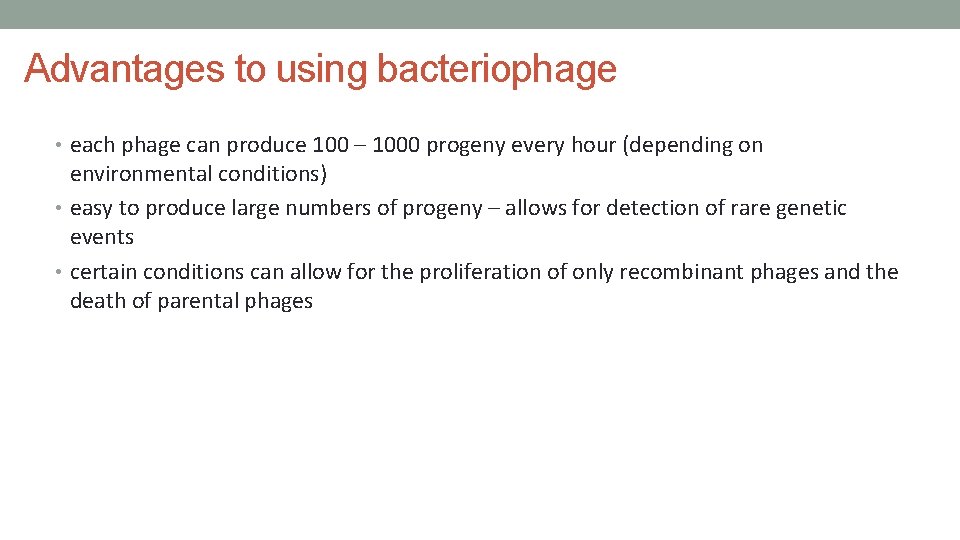 Advantages to using bacteriophage

• each phage can produce 100 – 1000 progeny every hour (depending on environmental conditions)
• easy to produce large numbers of progeny – allows for detection of rare genetic events
• certain conditions can allow for the proliferation of only recombinant phages and the death of parental phages